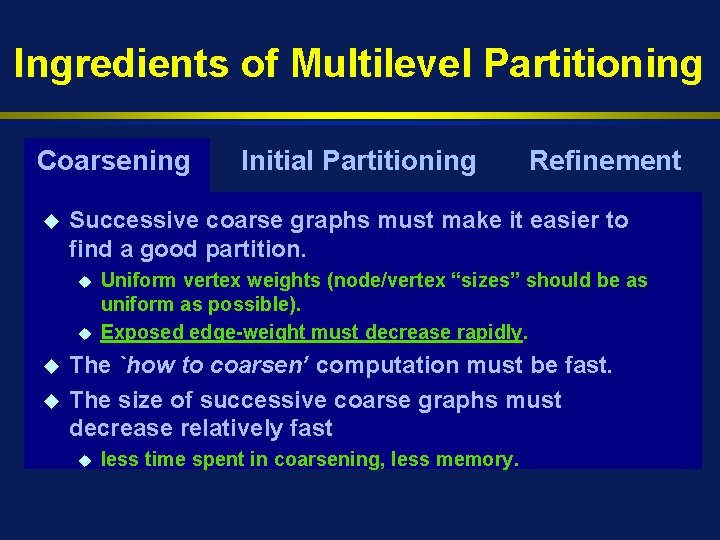 Ingredients of Multilevel Partitioning

Coarsening

Initial Partitioning

Refinement

Successive coarse graphs must make it easier to find a good partition.

Uniform vertex weights (node/vertex “sizes” should be as uniform as possible).

Exposed edge-weight must decrease rapidly.

The `how to coarsen' computation must be fast.

The size of successive coarse graphs must decrease relatively fast

less time spent in coarsening, less memory.